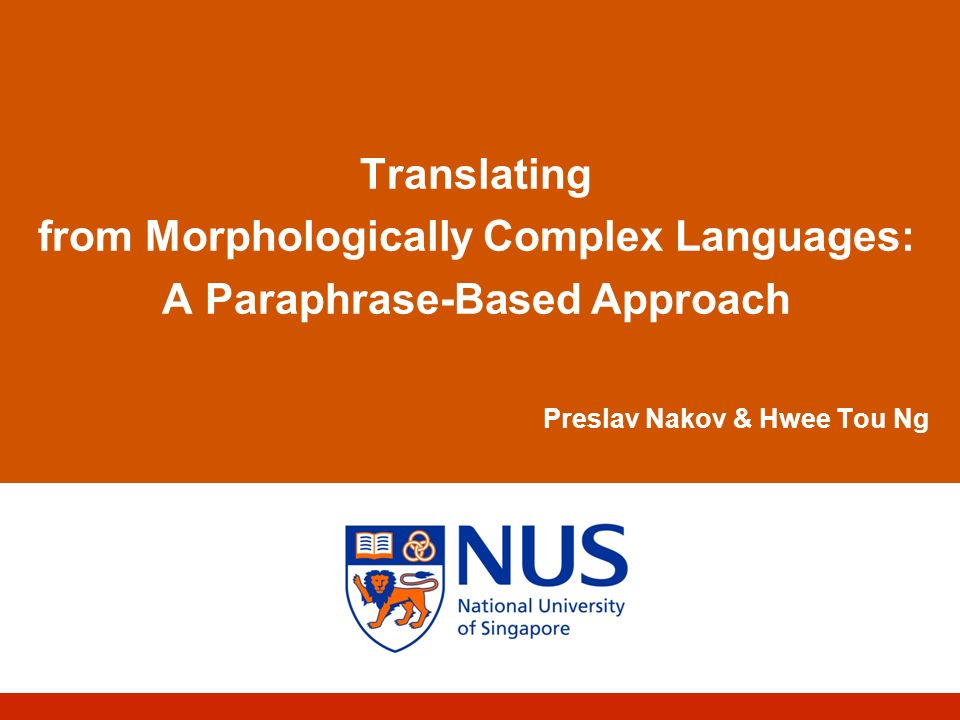 Translating
from Morphologically Complex Languages:
A Paraphrase-Based Approach

Preslav Nakov & Hwee Tou Ng

NUS
National University of Singapore